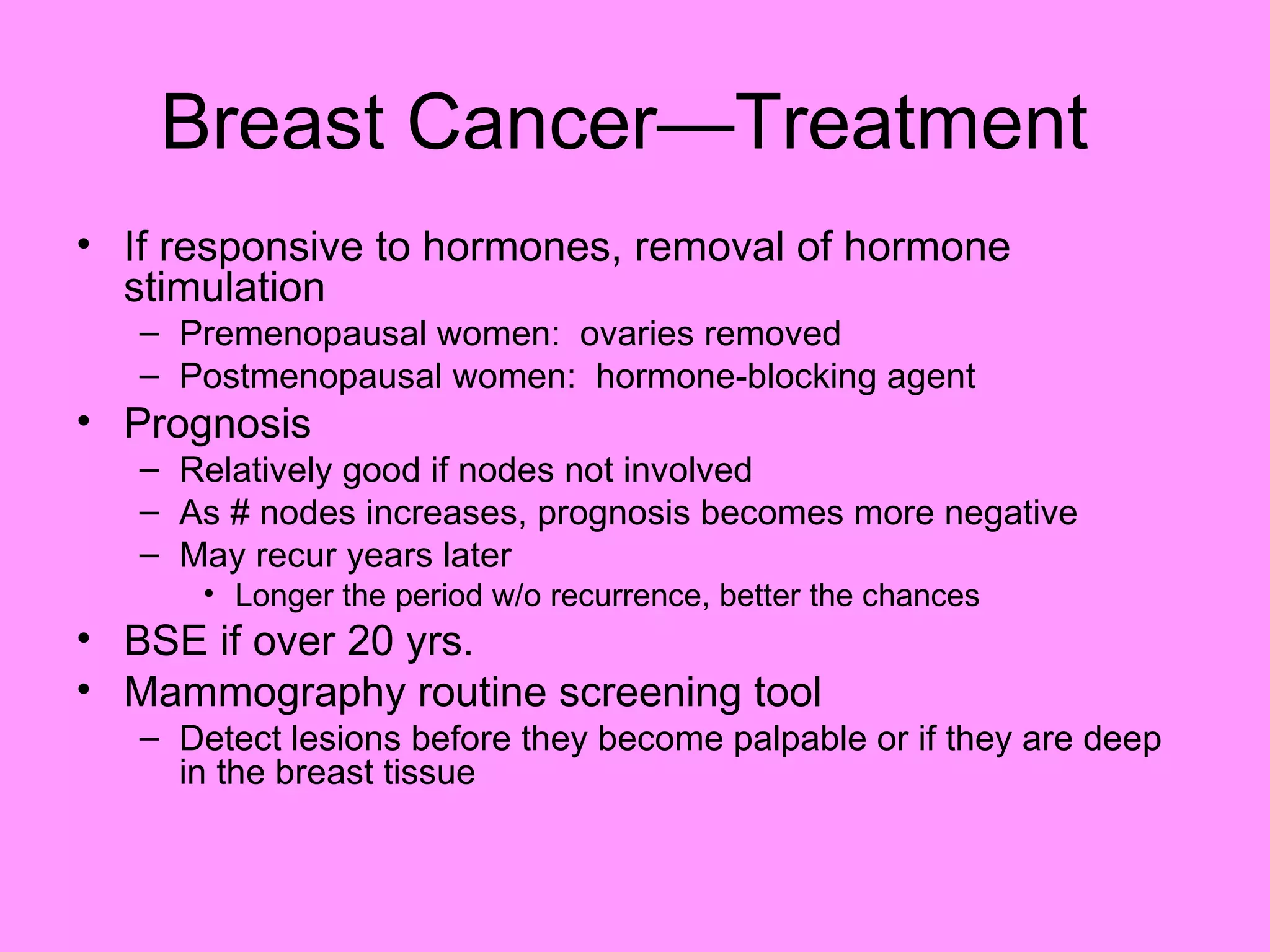 Breast Cancer—Treatment

• If responsive to hormones, removal of hormone stimulation
– Premenopausal women: ovaries removed
– Postmenopausal women: hormone-blocking agent
• Prognosis
– Relatively good if nodes not involved
– As # nodes increases, prognosis becomes more negative
– May recur years later
• Longer the period w/o recurrence, better the chances
• BSE if over 20 yrs.
• Mammography routine screening tool
– Detect lesions before they become palpable or if they are deep in the breast tissue